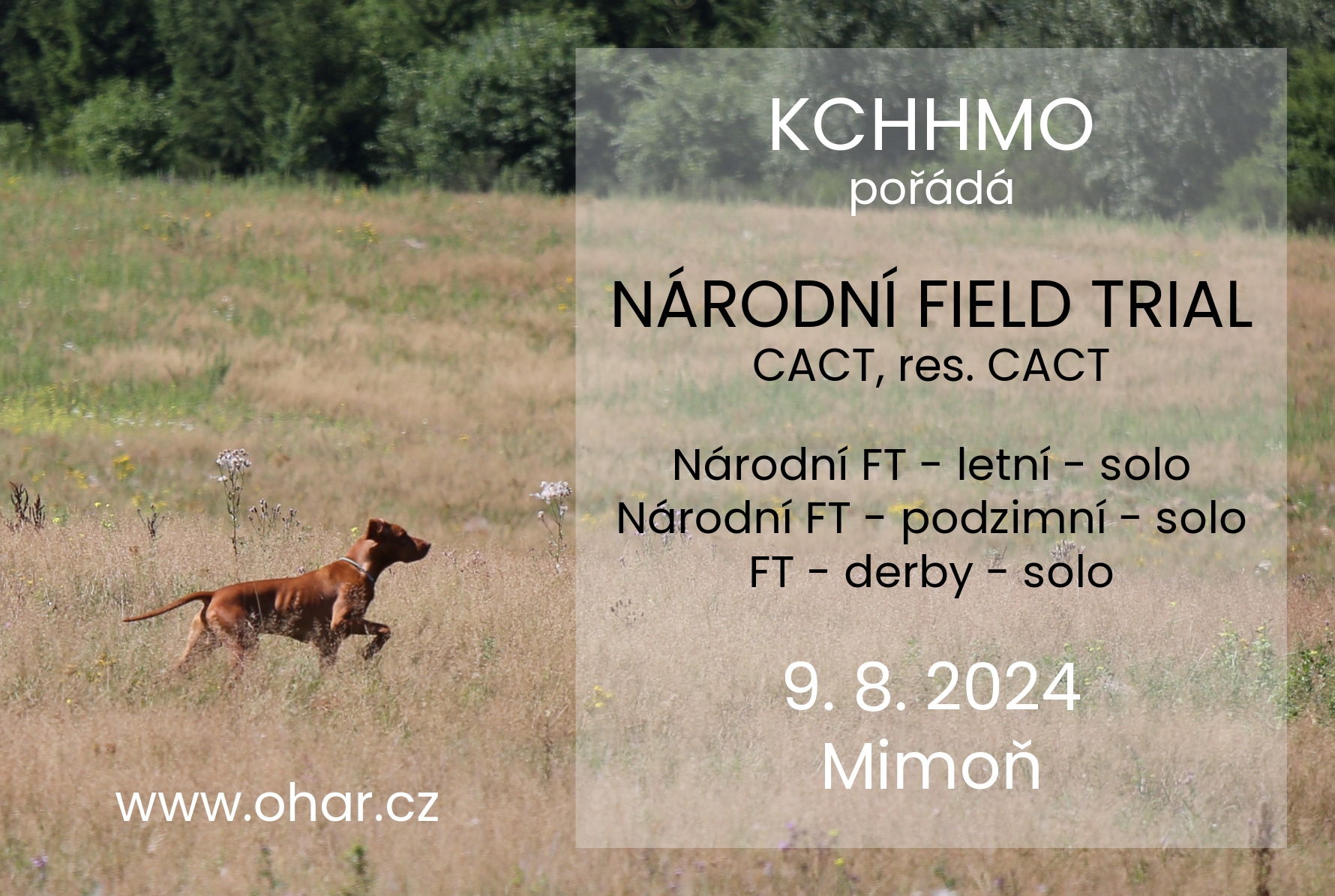 KCHHMO
pořádá

NÁRODNÍ FIELD TRIAL
CACT, res. CACT

Národní FT - letní - solo
Národní FT - podzimní - solo
FT - derby - solo

9. 8. 2024
Mimoň

www.ohar.cz